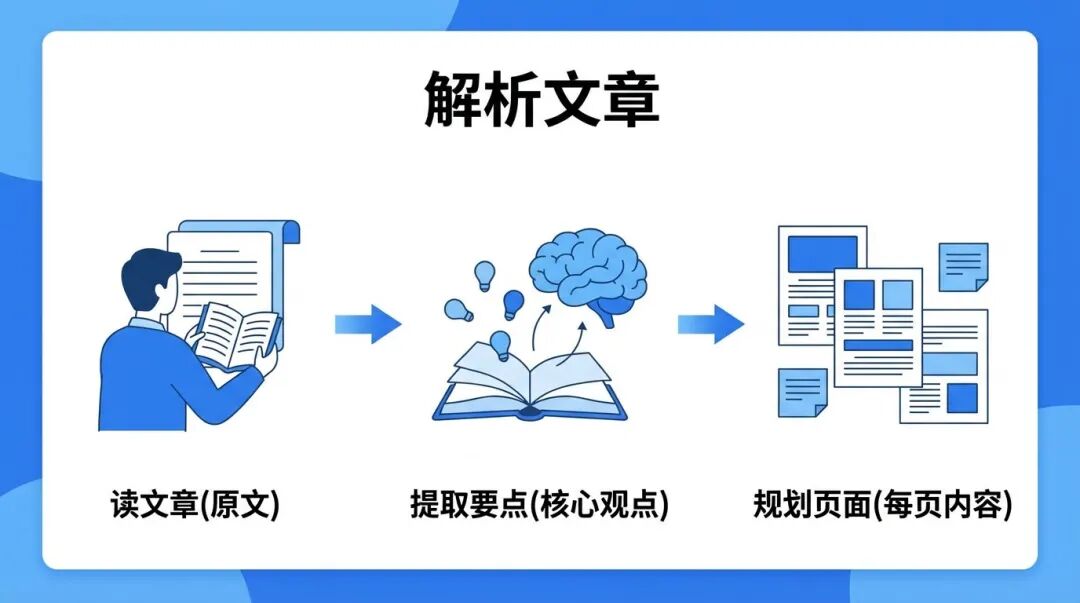 解析文章

读文章(原文)

提取要点(核心观点)

规划页面(每页内容)